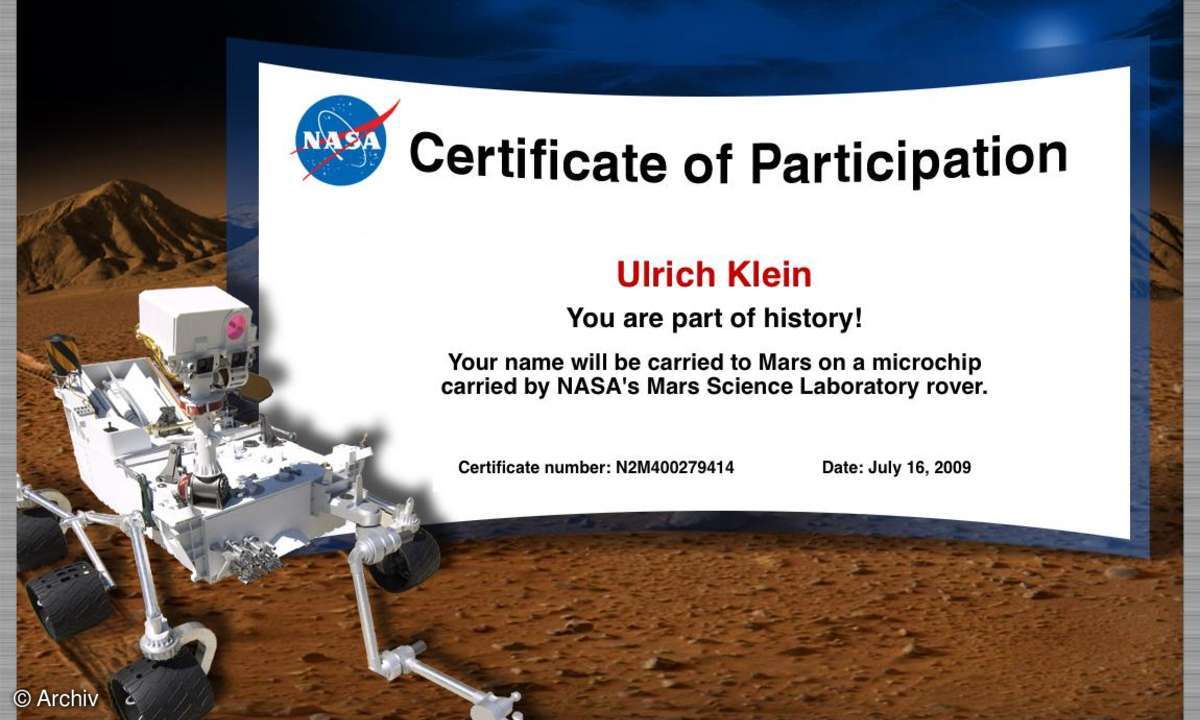 NASA

Certificate of Participation

Ulrich Klein

You are part of history!

Your name will be carried to Mars on a microchip carried by NASA's Mars Science Laboratory rover.

Certificate number: N2M400279414

Date: July 16, 2009

© Archiv